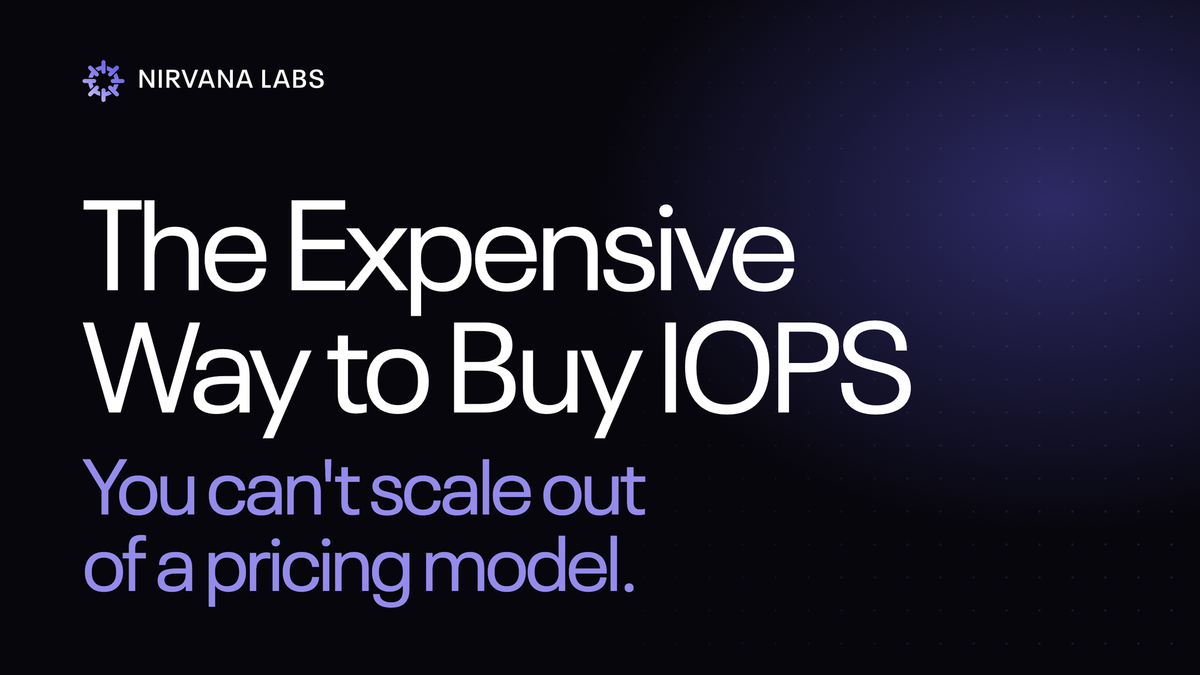 NIRVANA LABS

The Expensive Way to Buy IOPS

You can't scale out of a pricing model.